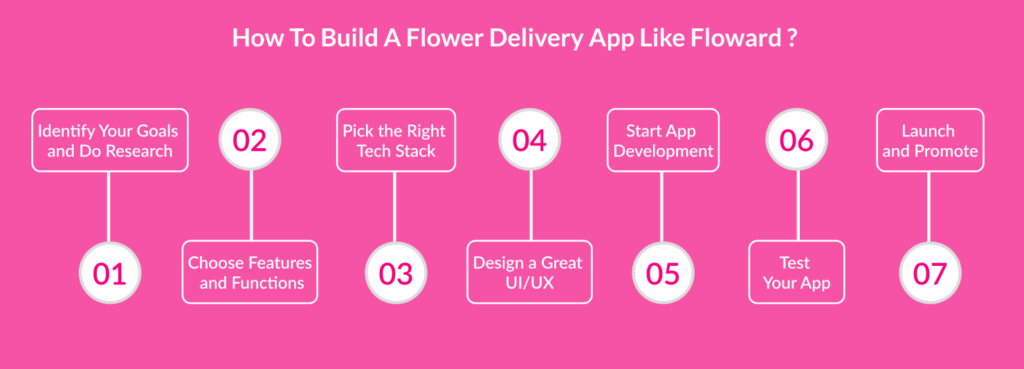 How To Build A Flower Delivery App Like Floward ?

01
Identify Your Goals and Do Research

02
Choose Features and Functions

03
Pick the Right Tech Stack

04
Design a Great UI/UX

05
Start App Development

06
Test Your App

07
Launch and Promote